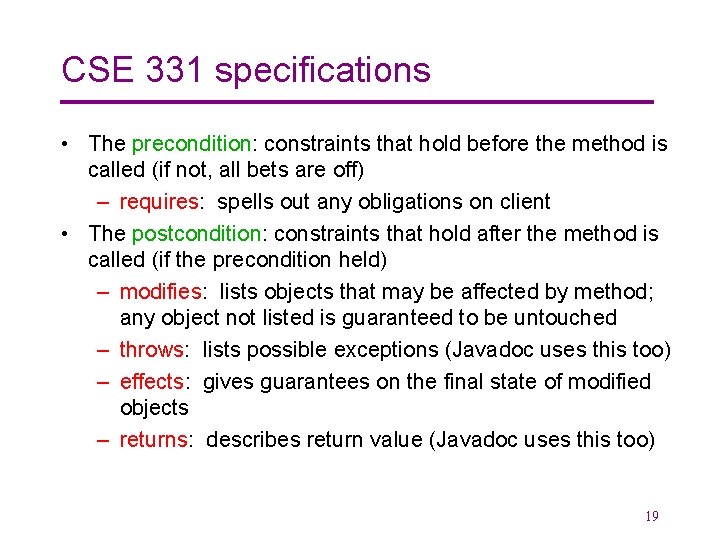 CSE 331 specifications

• The precondition: constraints that hold before the method is called (if not, all bets are off)
– requires: spells out any obligations on client
• The postcondition: constraints that hold after the method is called (if the precondition held)
– modifies: lists objects that may be affected by method; any object not listed is guaranteed to be untouched
– throws: lists possible exceptions (Javadoc uses this too)
– effects: gives guarantees on the final state of modified objects
– returns: describes return value (Javadoc uses this too)

19